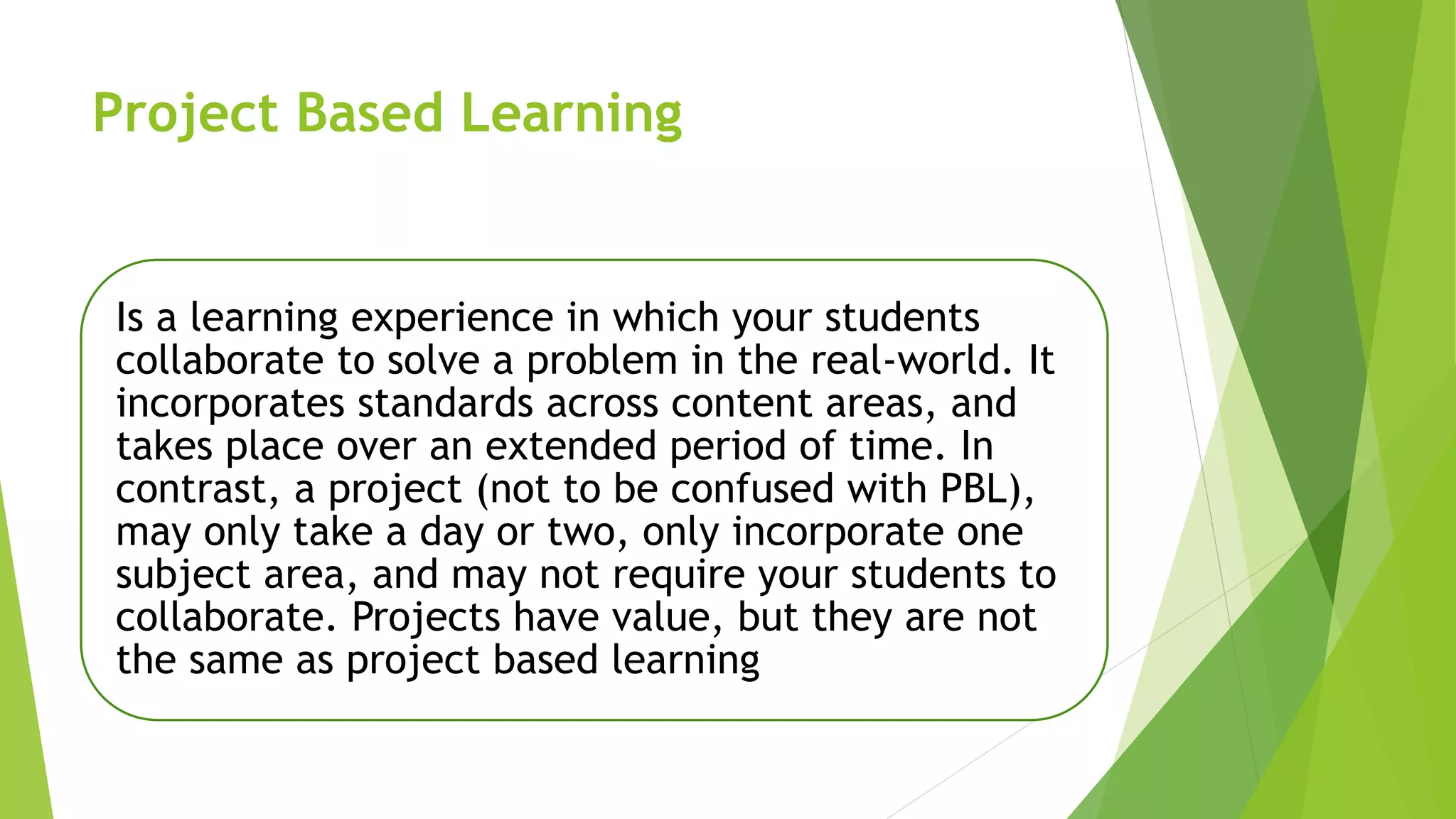 Project Based Learning

Is a learning experience in which your students collaborate to solve a problem in the real-world. It incorporates standards across content areas, and takes place over an extended period of time. In contrast, a project (not to be confused with PBL), may only take a day or two, only incorporate one subject area, and may not require your students to collaborate. Projects have value, but they are not the same as project based learning